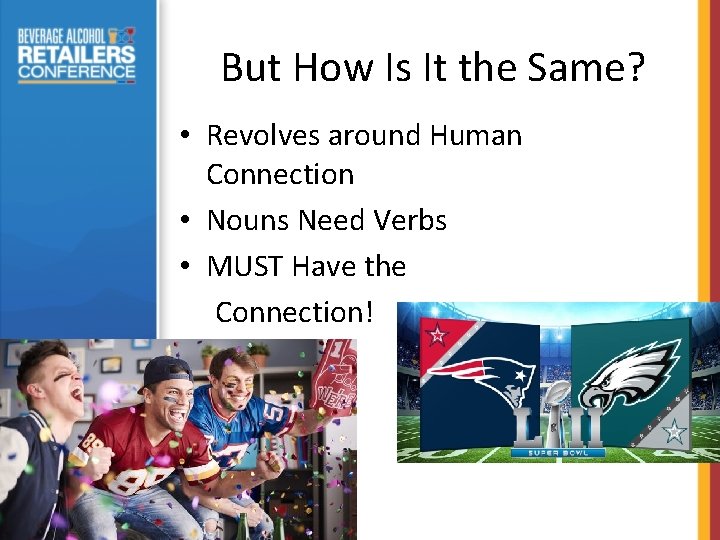 BEVERAGE ALCOHOL RETAILERS CONFERENCE

But How Is It the Same?

• Revolves around Human Connection
• Nouns Need Verbs
• MUST Have the Connection!

LII
SUPER BOWL